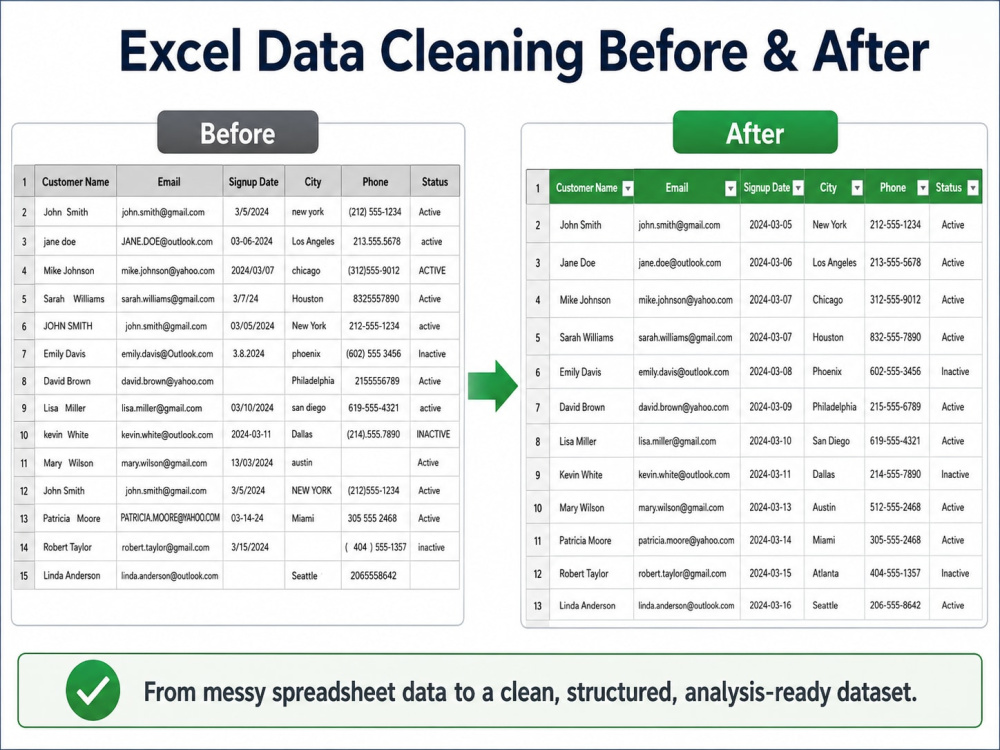 Excel Data Cleaning Before & After

Before

| 1 | Customer Name | Email | Signup Date | City | Phone | Status |
|---|---|---|---|---|---|---|
| 2 | John Smith | john.smith@gmail.com | 3/5/2024 | new york | (212) 555-1234 | Active |
| 3 | jane doe | JANE.DOE@outlook.com | 03-06-2024 | Los Angeles | 213.555.5678 | active |
| 4 | Mike Johnson | mike.johnson@yahoo.com | 2024/03/07 | chicago | (312)555-9012 | ACTIVE |
| 5 | Sarah Williams | sarah.williams@gmail.com | 3/7/24 | Houston | 8325557890 | Active |
| 6 | JOHN SMITH | john.smith@gmail.com | 03/05/2024 | New York | 212-555-1234 | active |
| 7 | Emily Davis | emily.davis@Outlook.com | 3.8.2024 | phoenix | (602) 555 3456 | Inactive |
| 8 | David Brown | david.brown@yahoo.com | | Philadelphia | 2155556789 | Active |
| 9 | Lisa Miller | lisa.miller@gmail.com | 03/10/2024 | san diego | 619-555-4321 | active |
| 10 | kevin White | kevin.white@outlook.com | 2024-03-11 | Dallas | (214).555.7890 | INACTIVE |
| 11 | Mary Wilson | mary.wilson@gmail.com | 13/03/2024 | austin | | Active |
| 12 | John Smith | john.smith@gmail.com | 3/5/2024 | NEW YORK | (212)555-1234 | Active |
| 13 | Patricia Moore | PATRICIA.MOORE@YAHOO.COM | 03-14-24 | Miami | 305 555 2468 | Active |
| 14 | Robert Taylor | robert.taylor@gmail.com | 3/15/2024 | | ( 404 ) 555-1357 | inactive |
| 15 | Linda Anderson | linda.anderson@outlook.com | | Seattle | 2065558642 | |

After

| 1 | Customer Name | Email | Signup Date | City | Phone | Status |
|---|---|---|---|---|---|---|
| 2 | John Smith | john.smith@gmail.com | 2024-03-05 | New York | 212-555-1234 | Active |
| 3 | Jane Doe | jane.doe@outlook.com | 2024-03-06 | Los Angeles | 213-555-5678 | Active |
| 4 | Mike Johnson | mike.johnson@yahoo.com | 2024-03-07 | Chicago | 312-555-9012 | Active |
| 5 | Sarah Williams | sarah.williams@gmail.com | 2024-03-07 | Houston | 832-555-7890 | Active |
| 6 | Emily Davis | emily.davis@outlook.com | 2024-03-08 | Phoenix | 602-555-3456 | Inactive |
| 7 | David Brown | david.brown@yahoo.com | 2024-03-09 | Philadelphia | 215-555-6789 | Active |
| 8 | Lisa Miller | lisa.miller@gmail.com | 2024-03-10 | San Diego | 619-555-4321 | Active |
| 9 | Kevin White | kevin.white@outlook.com | 2024-03-11 | Dallas | 214-555-7890 | Inactive |
| 10 | Mary Wilson | mary.wilson@gmail.com | 2024-03-13 | Austin | 512-555-2468 | Active |
| 11 | Patricia Moore | patricia.moore@yahoo.com | 2024-03-14 | Miami | 305-555-2468 | Active |
| 12 | Robert Taylor | robert.taylor@gmail.com | 2024-03-15 | Atlanta | 404-555-1357 | Inactive |
| 13 | Linda Anderson | linda.anderson@outlook.com | 2024-03-16 | Seattle | 206-555-8642 | Active |

From messy spreadsheet data to a clean, structured, analysis-ready dataset.